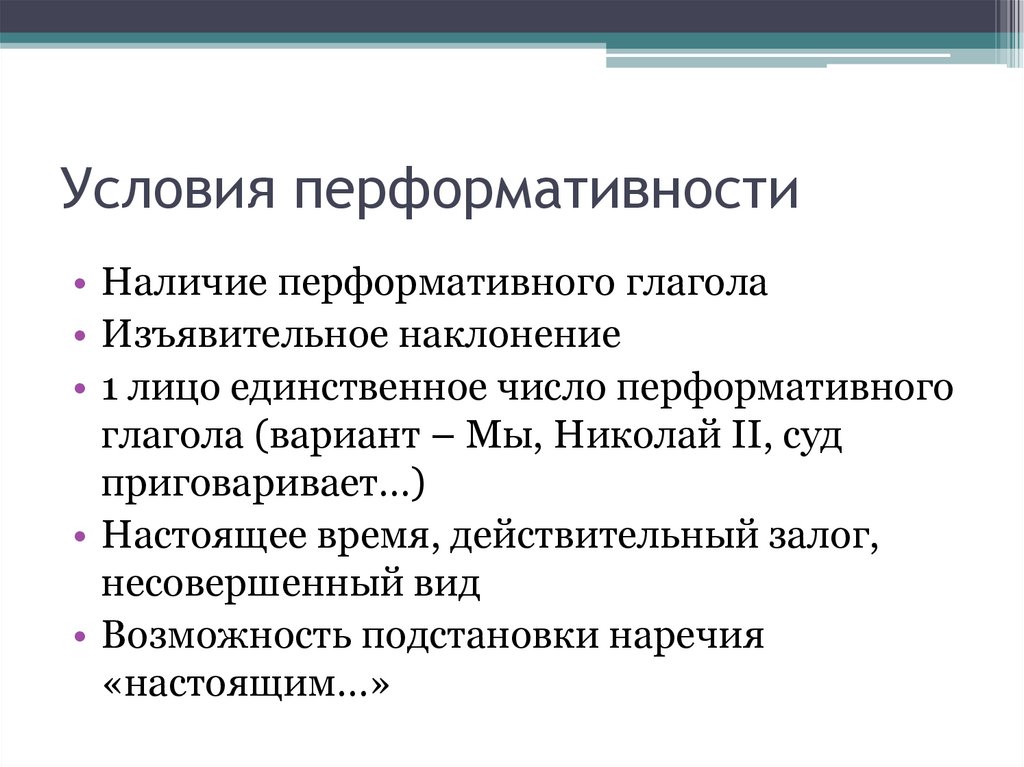 Условия перформативности

• Наличие перформативного глагола
• Изъявительное наклонение
• 1 лицо единственное число перформативного глагола (вариант – Мы, Николай II, суд приговаривает…)
• Настоящее время, действительный залог, несовершенный вид
• Возможность подстановки наречия «настоящим…»